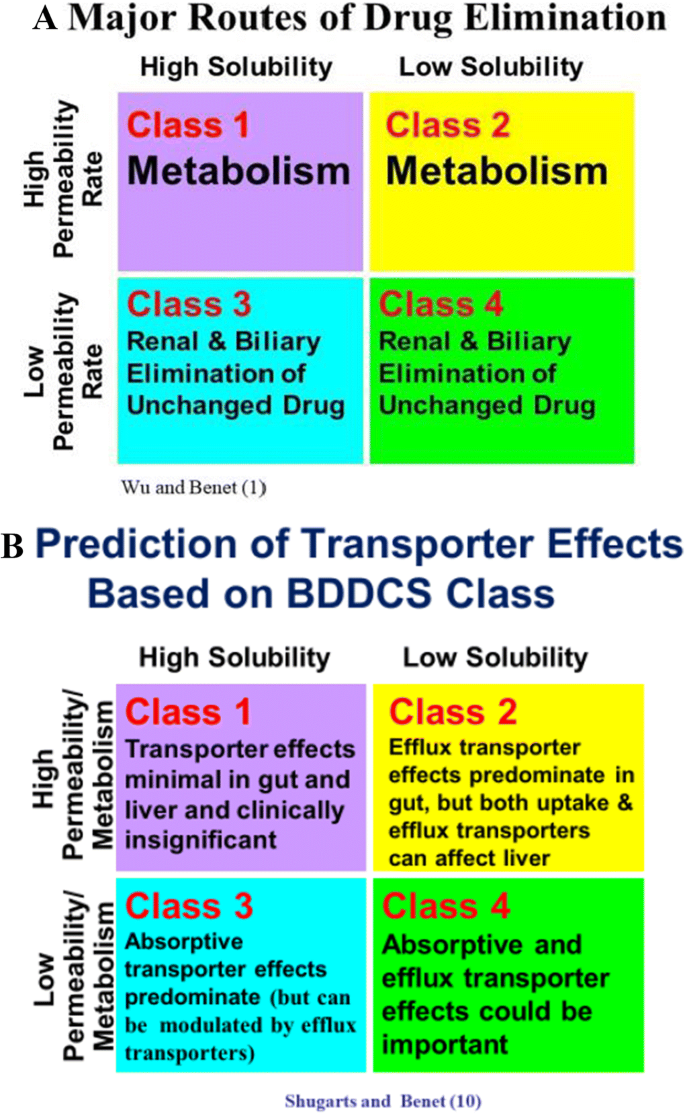 A Major Routes of Drug Elimination

| | High Solubility | Low Solubility |
|---|---|---|
| High Permeability Rate | Class 1 Metabolism | Class 2 Metabolism |
| Low Permeability Rate | Class 3 Renal & Biliary Elimination of Unchanged Drug | Class 4 Renal & Biliary Elimination of Unchanged Drug |

Wu and Benet (1)

B Prediction of Transporter Effects Based on BDDCS Class

| | High Solubility | Low Solubility |
|---|---|---|
| High Permeability/ Metabolism | Class 1 Transporter effects minimal in gut and liver and clinically insignificant | Class 2 Efflux transporter effects predominate in gut, but both uptake & efflux transporters can affect liver |
| Low Permeability/ Metabolism | Class 3 Absorptive transporter effects predominate (but can be modulated by efflux transporters) | Class 4 Absorptive and efflux transporter effects could be important |

Shugarts and Benet (10)